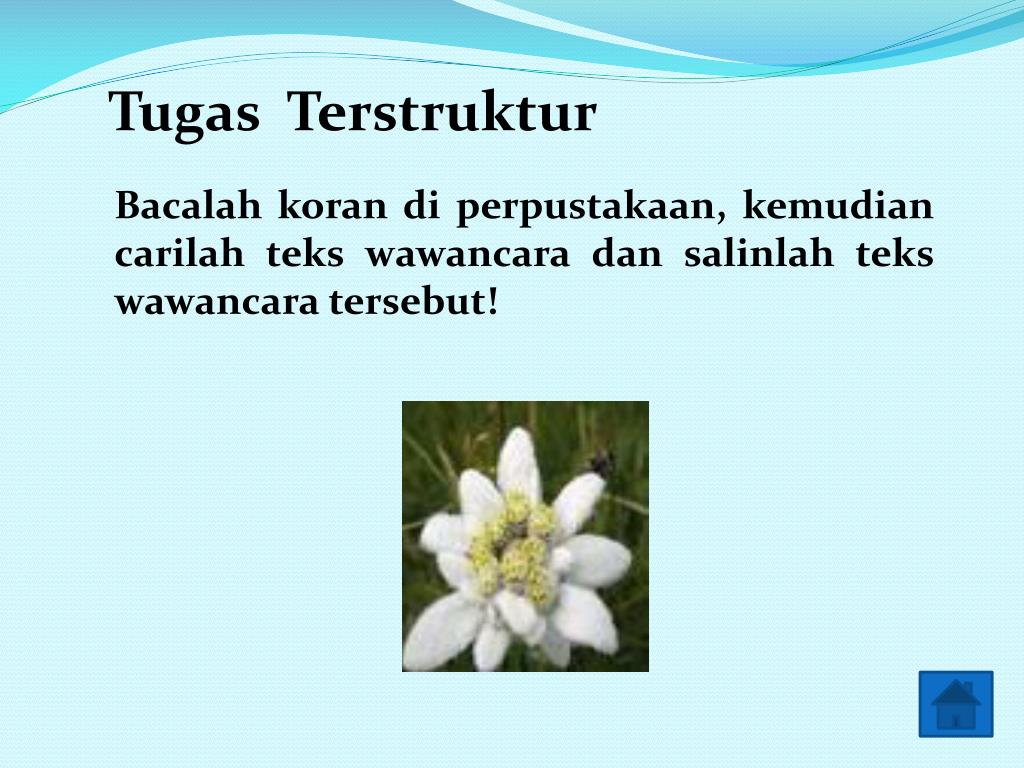 Tugas Terstruktur

Bacalah koran di perpustakaan, kemudian carilah teks wawancara dan salinlah teks wawancara tersebut!